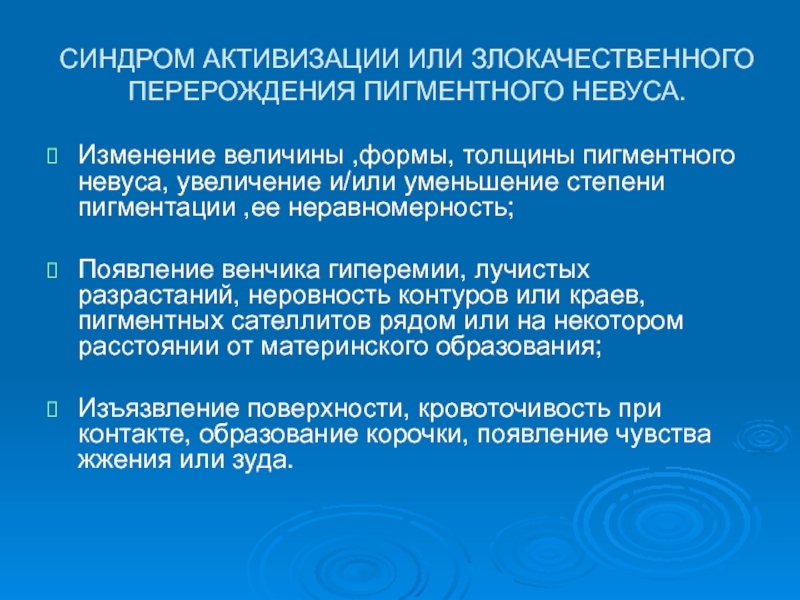 СИНДРОМ АКТИВИЗАЦИИ ИЛИ ЗЛОКАЧЕСТВЕННОГО ПЕРЕРОЖДЕНИЯ ПИГМЕНТНОГО НЕВУСА.

Изменение величины ,формы, толщины пигментного невуса, увеличение и/или уменьшение степени пигментации ,ее неравномерность;

Появление венчика гиперемии, лучистых разрастаний, неровность контуров или краев, пигментных сателлитов рядом или на некотором расстоянии от материнского образования;

Изъязвление поверхности, кровоточивость при контакте, образование корочки, появление чувства жжения или зуда.